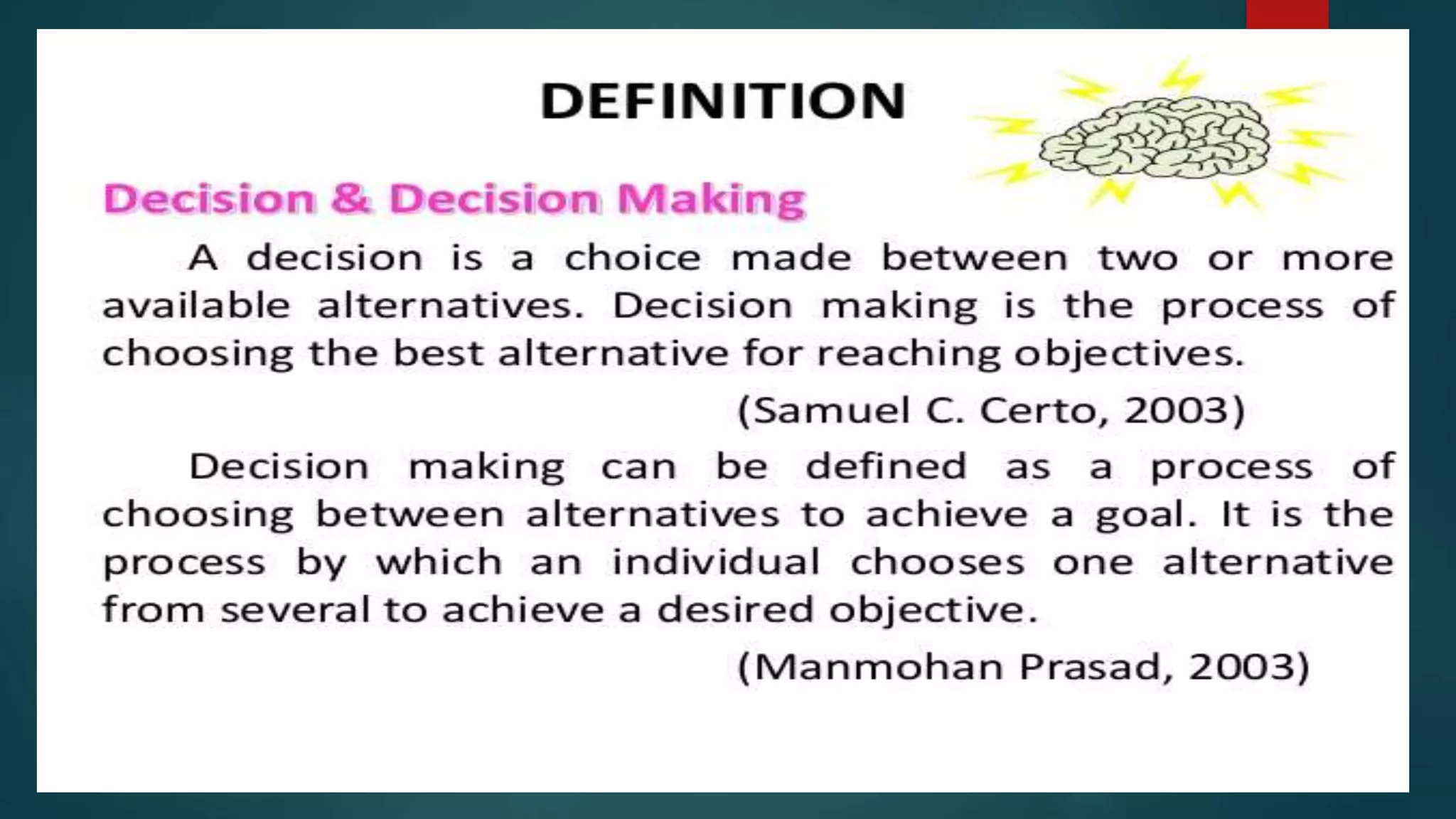 DEFINITION

Decision & Decision Making

A decision is a choice made between two or more available alternatives. Decision making is the process of choosing the best alternative for reaching objectives.

(Samuel C. Certo, 2003)

Decision making can be defined as a process of choosing between alternatives to achieve a goal. It is the process by which an individual chooses one alternative from several to achieve a desired objective.

(Manmohan Prasad, 2003)